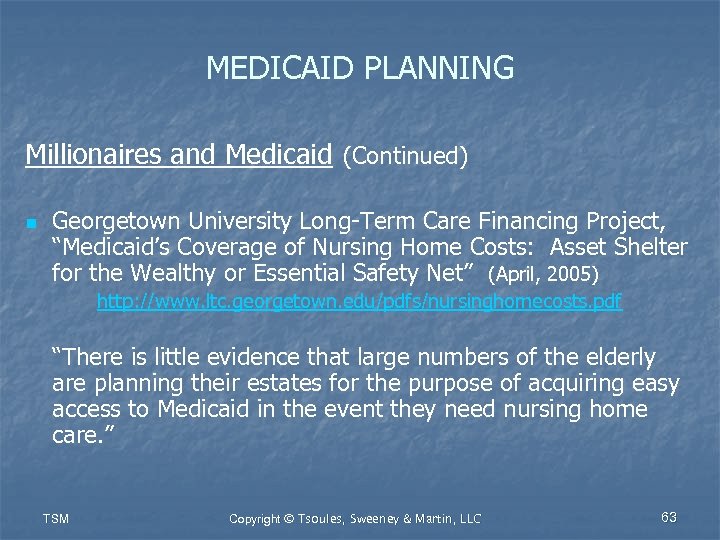 MEDICAID PLANNING

Millionaires and Medicaid (Continued)

Georgetown University Long-Term Care Financing Project, “Medicaid’s Coverage of Nursing Home Costs: Asset Shelter for the Wealthy or Essential Safety Net” (April, 2005)

http://www.ltc.georgetown.edu/pdfs/nursinghomecosts.pdf

“There is little evidence that large numbers of the elderly are planning their estates for the purpose of acquiring easy access to Medicaid in the event they need nursing home care.”

TSM

Copyright © Tsoules, Sweeney & Martin, LLC

63